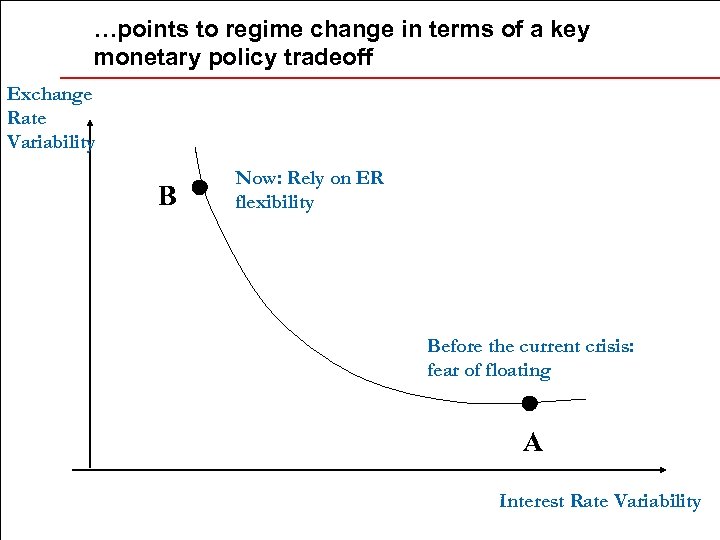 …points to regime change in terms of a key monetary policy tradeoff

Exchange Rate Variability

B

Now: Rely on ER flexibility

Before the current crisis: fear of floating

A

Interest Rate Variability